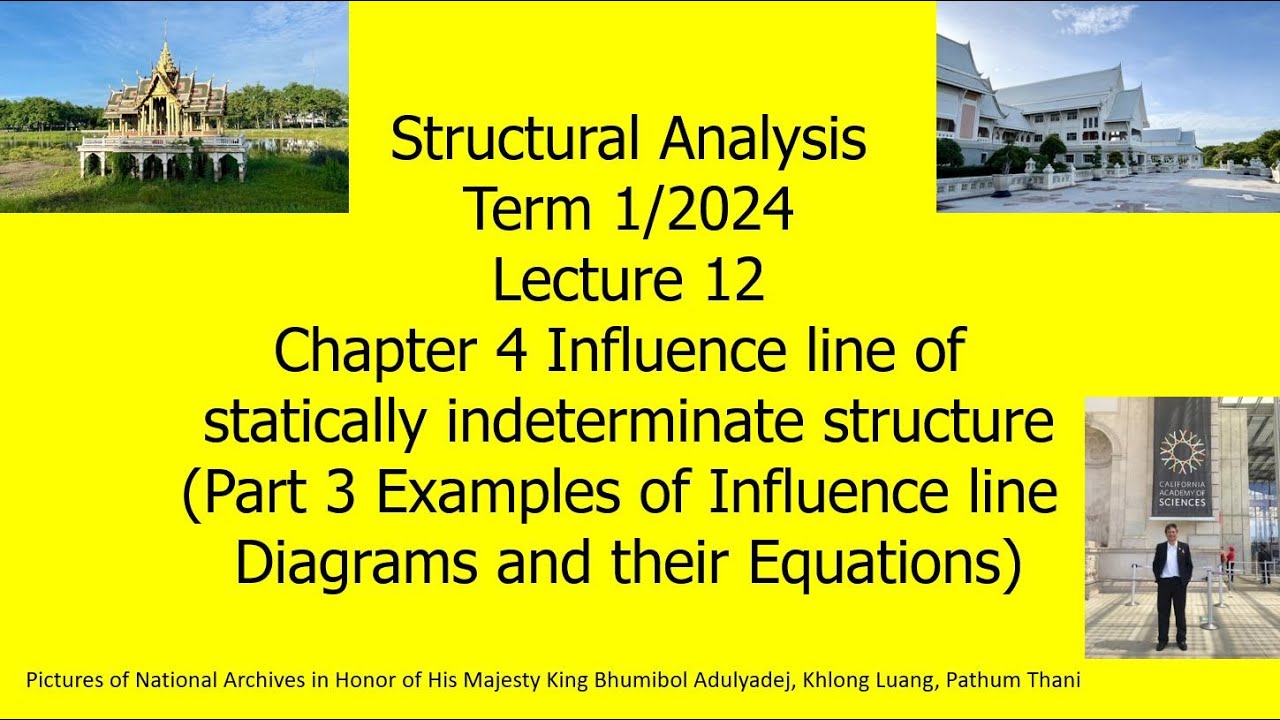 Structural Analysis
Term 1/2024
Lecture 12
Chapter 4 Influence line of statically indeterminate structure (Part 3 Examples of Influence line Diagrams and their Equations)

CALIFORNIA ACADEMY OF SCIENCES

Pictures of National Archives in Honor of His Majesty King Bhumibol Adulyadej, Khlong Luang, Pathum Thani